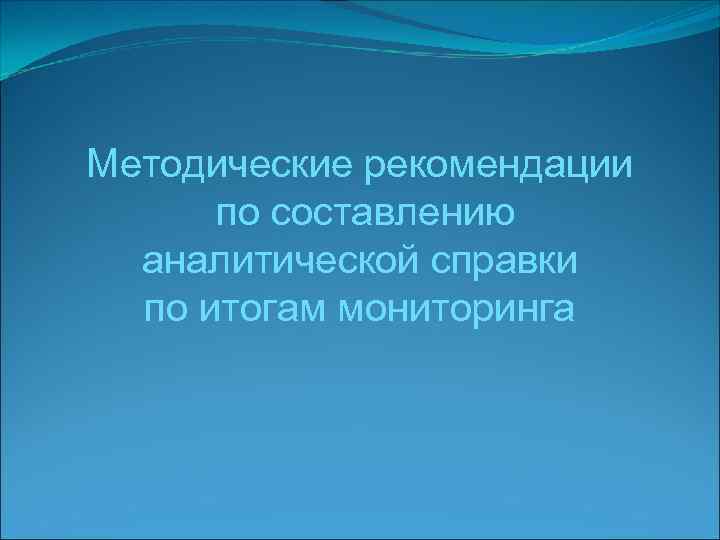 Методические рекомендации по составлению аналитической справки по итогам мониторинга